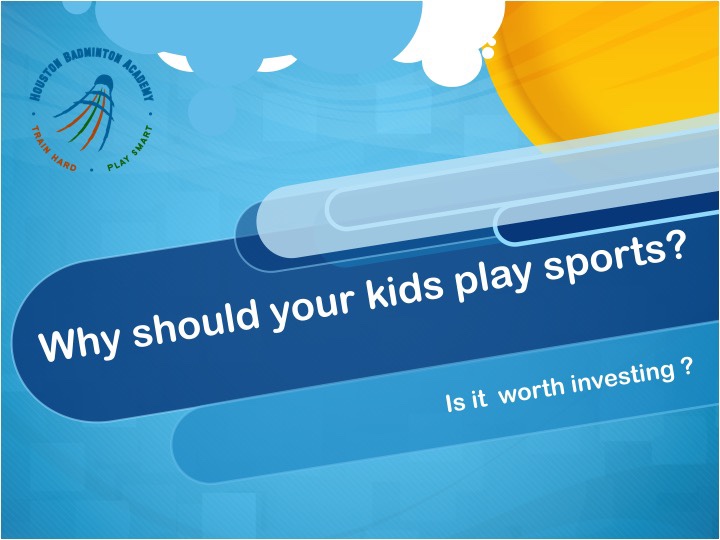 HOUSTON BADMINTON ACADEMY
TRAIN HARD • PLAY SMART

Why should your kids play sports?

Is it worth investing ?